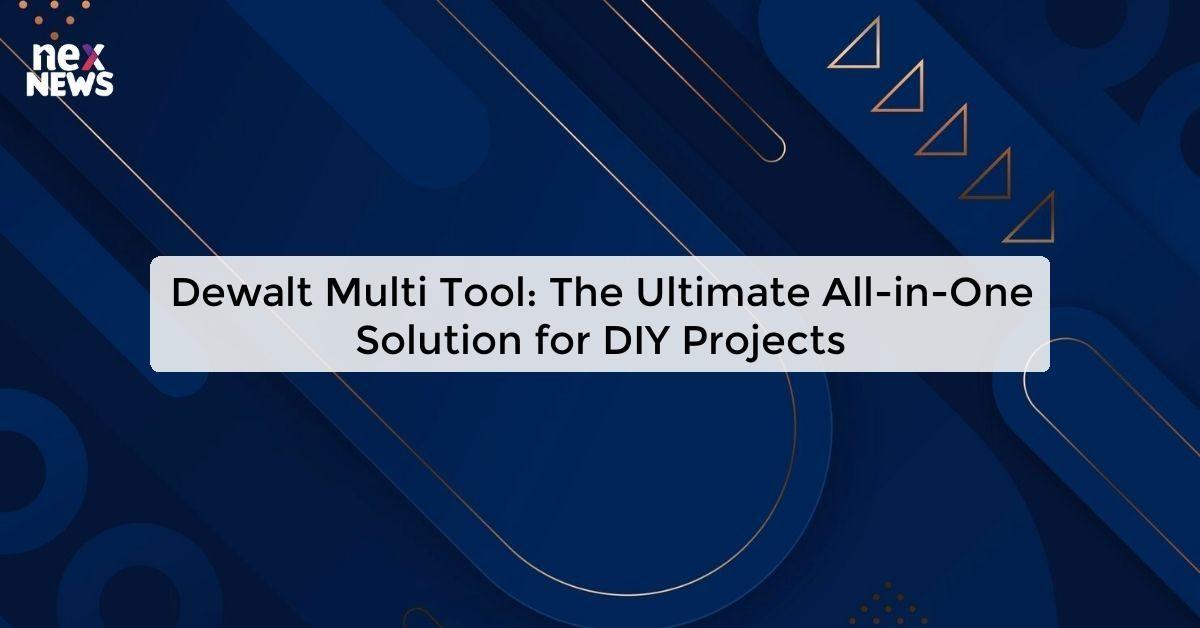 nex
NEWS

Dewalt Multi Tool: The Ultimate All-in-One Solution for DIY Projects